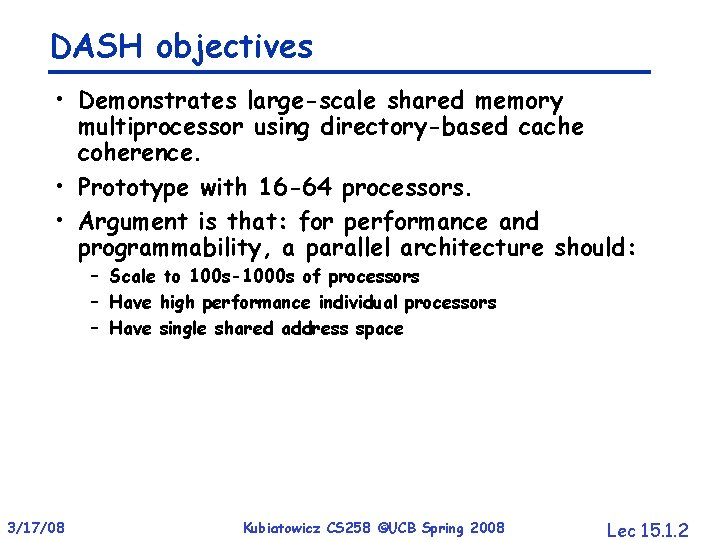 DASH objectives

• Demonstrates large-scale shared memory multiprocessor using directory-based cache coherence.

• Prototype with 16-64 processors.

• Argument is that: for performance and programmability, a parallel architecture should:
  – Scale to 100s-1000s of processors
  – Have high performance individual processors
  – Have single shared address space

3/17/08

Kubiatowicz CS258 ©UCB Spring 2008

Lec 15.1.2